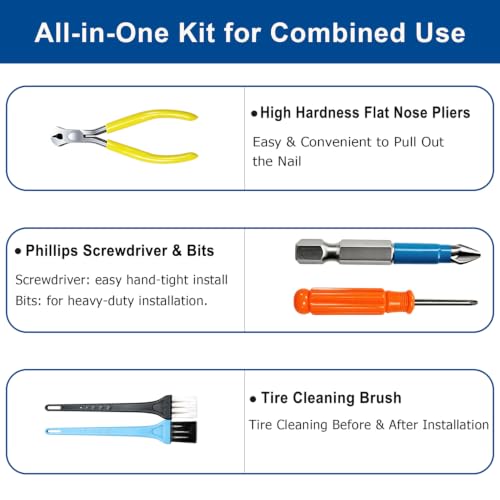 All-in-One Kit for Combined Use

• High Hardness Flat Nose Pliers

Easy & Convenient to Pull Out the Nail

• Phillips Screwdriver & Bits

Screwdriver: easy hand-tight install
Bits: for heavy-duty installation.

• Tire Cleaning Brush

Tire Cleaning Before & After Installation